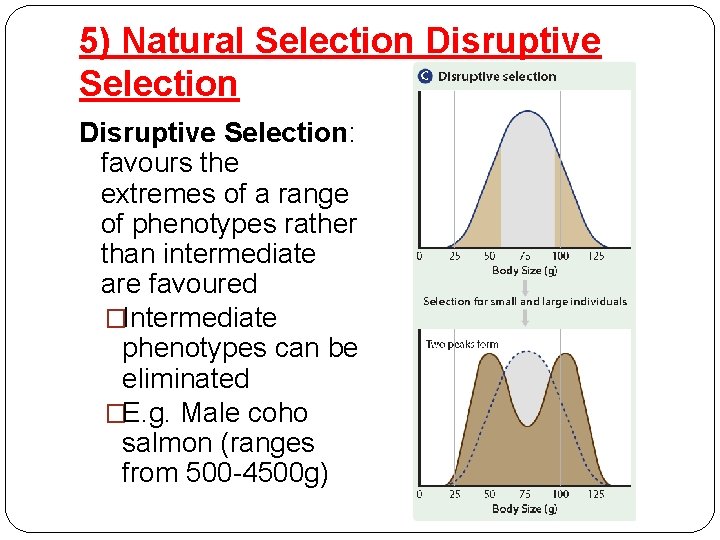 5) Natural Selection Disruptive Selection

Disruptive Selection: favours the extremes of a range of phenotypes rather than intermediate are favoured

□Intermediate phenotypes can be eliminated

□E.g. Male coho salmon (ranges from 500-4500g)

C Disruptive selection

0 25 50 75 100 125
Body Size (g)

Selection for small and large individuals

Two peaks form

0 25 50 75 100 125
Body Size (g)